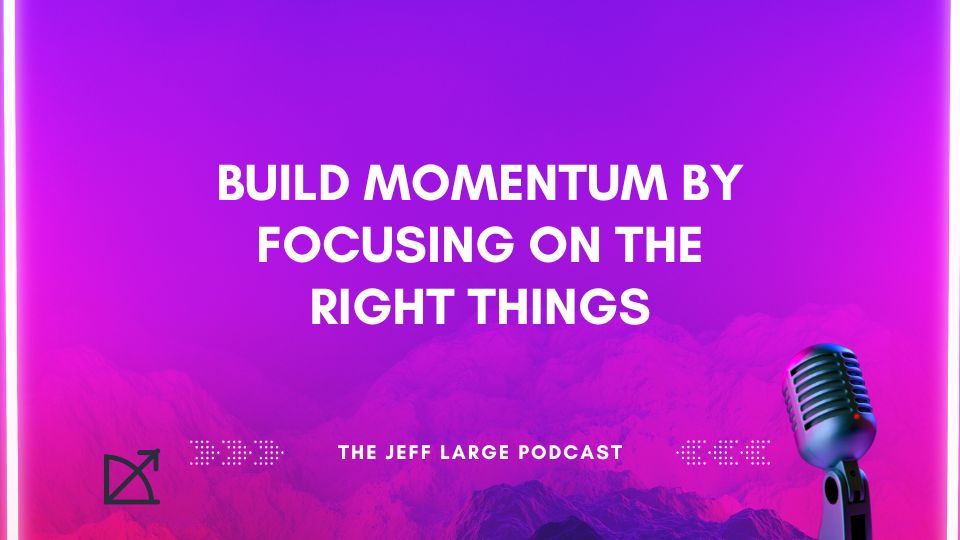 BUILD MOMENTUM BY FOCUSING ON THE RIGHT THINGS

THE JEFF LARGE PODCAST